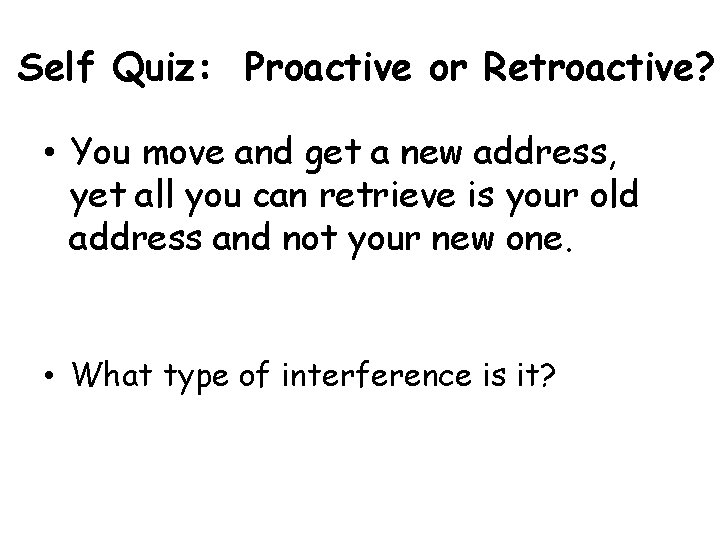 Self Quiz: Proactive or Retroactive?

• You move and get a new address, yet all you can retrieve is your old address and not your new one.

• What type of interference is it?